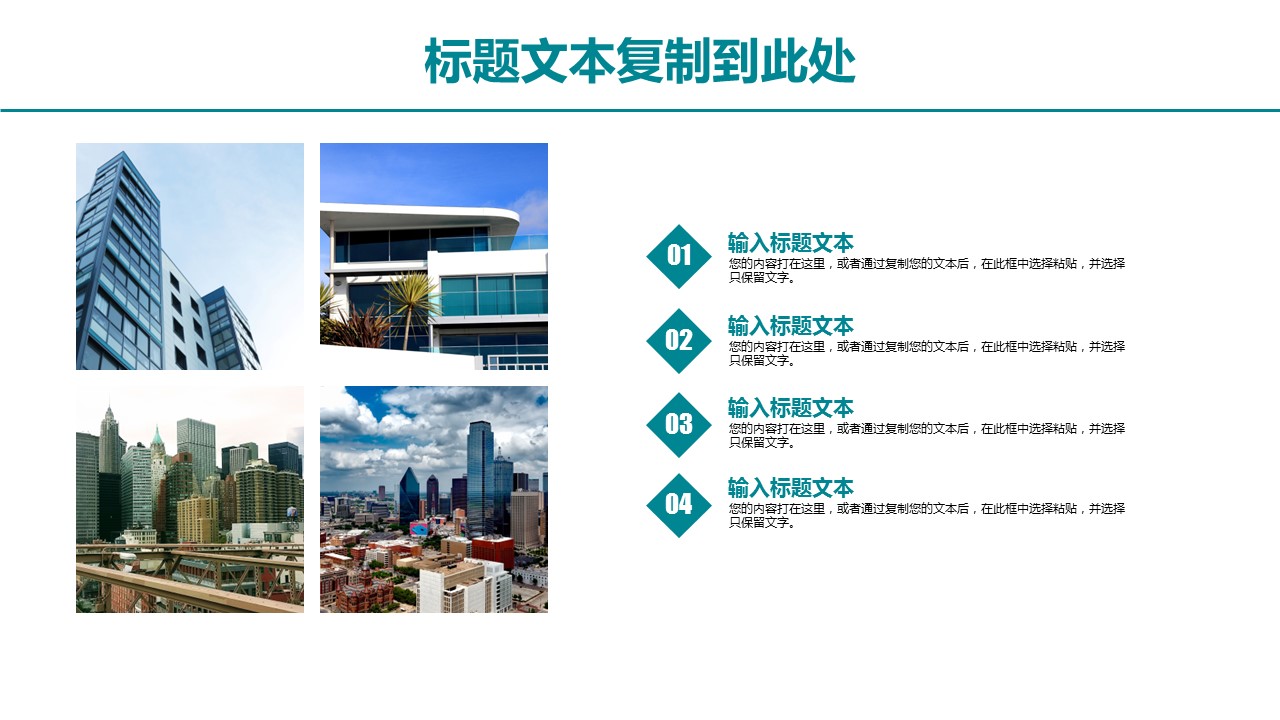 标题文本复制到此处

01
输入标题文本
您的内容打在这里，或者通过复制您的文本后，在此框中选择粘贴，并选择只保留文字。

02
输入标题文本
您的内容打在这里，或者通过复制您的文本后，在此框中选择粘贴，并选择只保留文字。

03
输入标题文本
您的内容打在这里，或者通过复制您的文本后，在此框中选择粘贴，并选择只保留文字。

04
输入标题文本
您的内容打在这里，或者通过复制您的文本后，在此框中选择粘贴，并选择只保留文字。